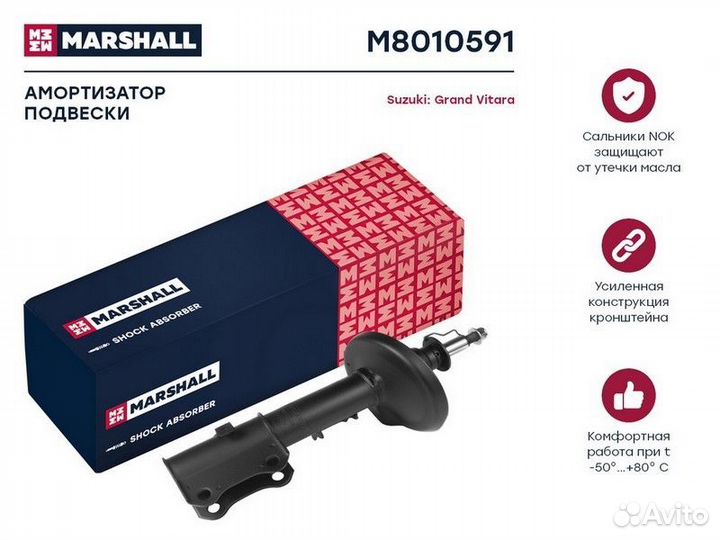 MARSHALL M8010591

АМОРТИЗАТОР ПОДВЕСКИ

Suzuki: Grand Vitara

MARSHALL
SHOCK ABSORBER

MARSHALL
SHOCK ABSORBER

Сальники NOK защищают от утечки масла

Усиленная конструкция кронштейна

Комфортная работа при t -50°...+80° C

Avito